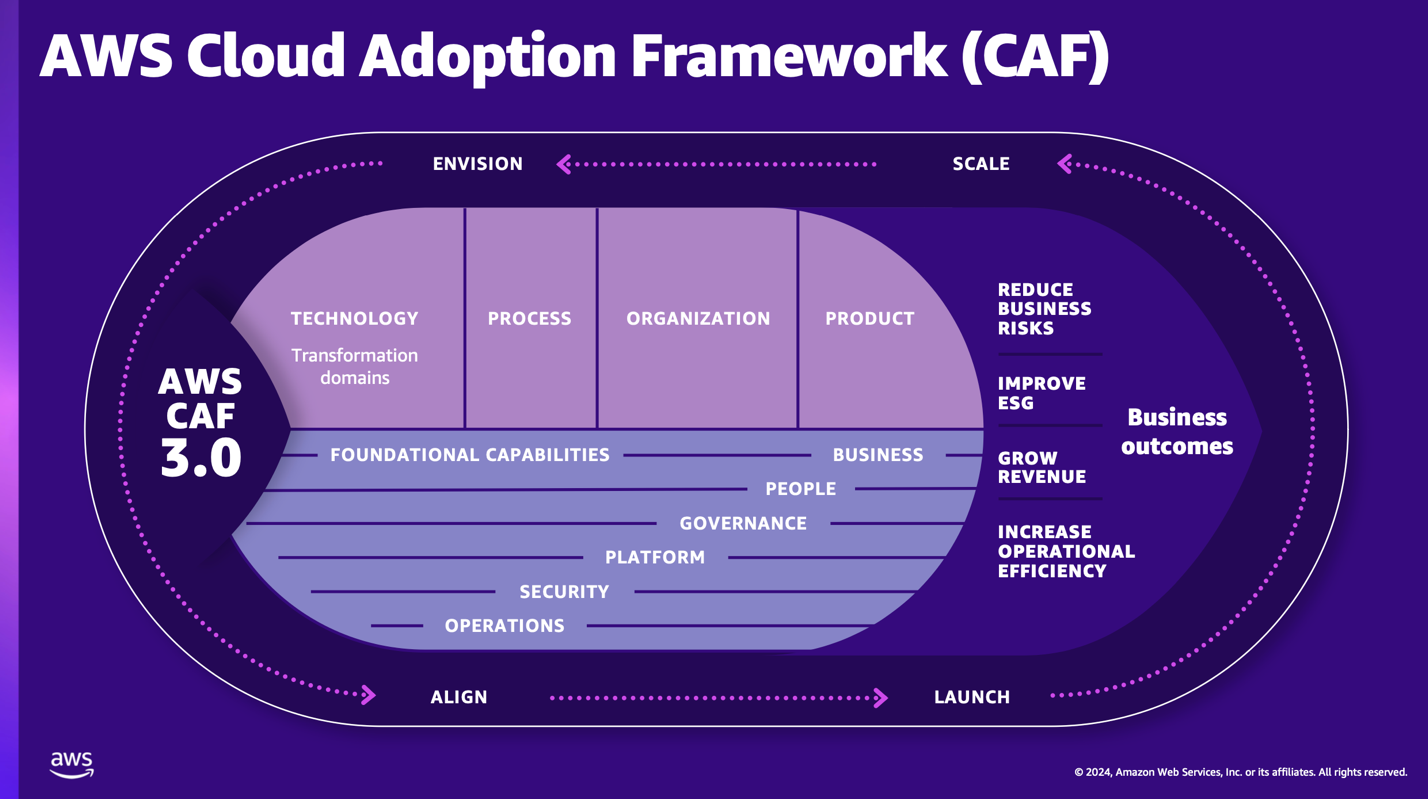 AWS Cloud Adoption Framework (CAF)

ENVISION

SCALE

AWS CAF 3.0

TECHNOLOGY
Transformation domains

PROCESS

ORGANIZATION

PRODUCT

FOUNDATIONAL CAPABILITIES

BUSINESS

PEOPLE

GOVERNANCE

PLATFORM

SECURITY

OPERATIONS

REDUCE BUSINESS RISKS

IMPROVE ESG

GROW REVENUE

INCREASE OPERATIONAL EFFICIENCY

Business outcomes

ALIGN

LAUNCH

aws

© 2024, Amazon Web Services, Inc. or its affiliates. All rights reserved.